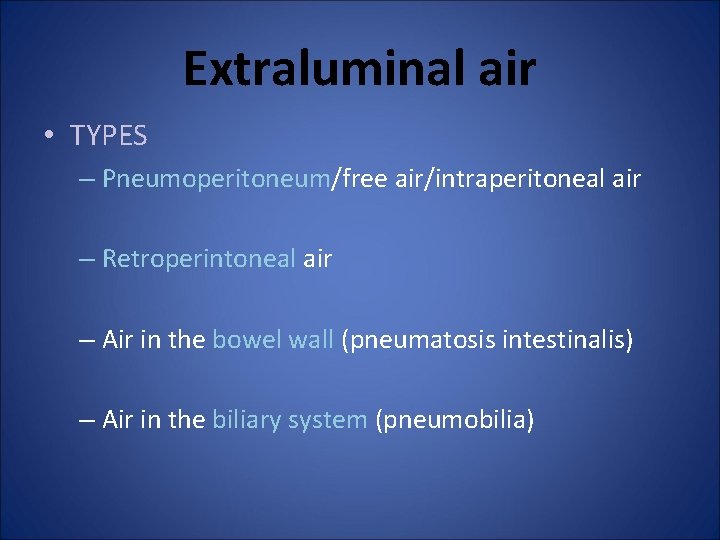 Extraluminal air

• TYPES

– Pneumoperitoneum/free air/intraperitoneal air

– Retroperintoneal air

– Air in the bowel wall (pneumatosis intestinalis)

– Air in the biliary system (pneumobilia)